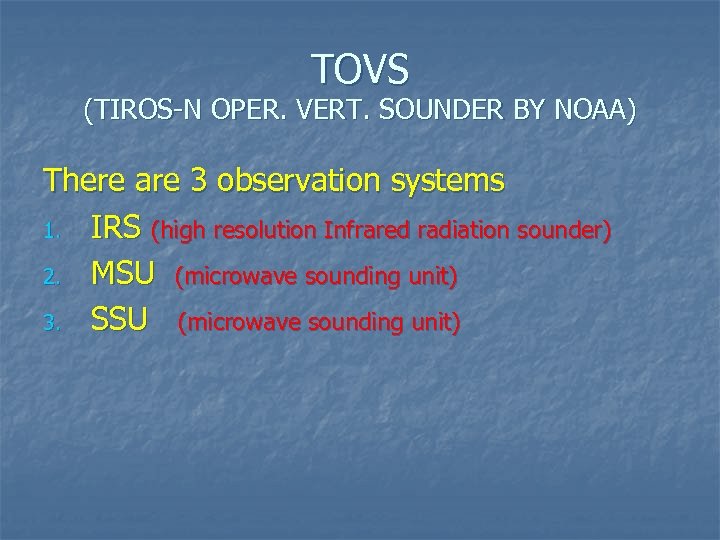 TOVS
(TIROS-N OPER. VERT. SOUNDER BY NOAA)

There are 3 observation systems

1. IRS (high resolution Infrared radiation sounder)
2. MSU (microwave sounding unit)
3. SSU (microwave sounding unit)